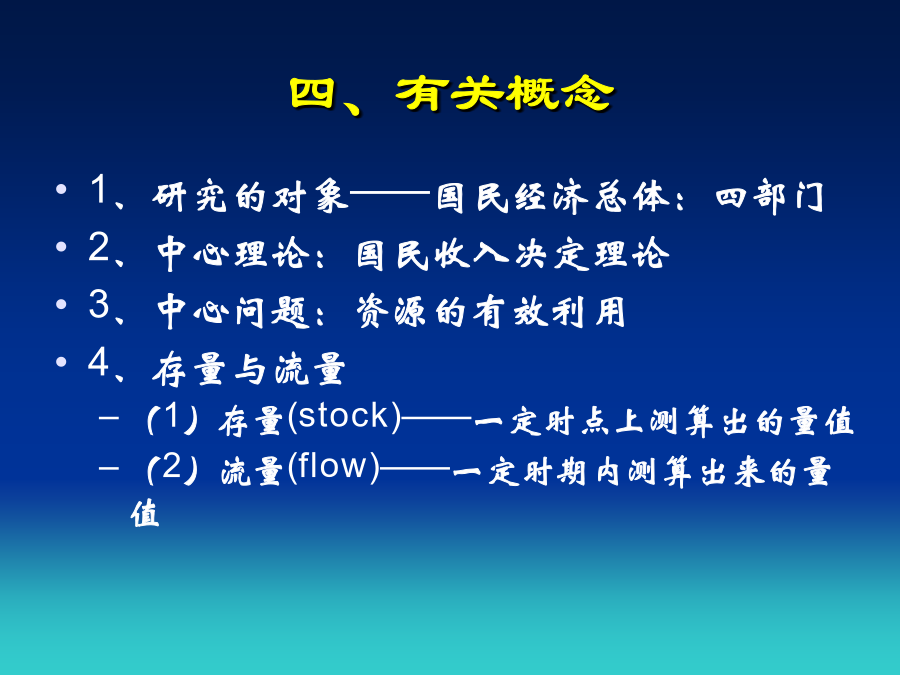 四、有关概念

• 1、研究的对象——国民经济总体：四部门
• 2、中心理论：国民收入决定理论
• 3、中心问题：资源的有效利用
• 4、存量与流量
– （1）存量(stock)——一定时点上测算出的量值
– （2）流量(flow)——一定时期内测算出来的量值